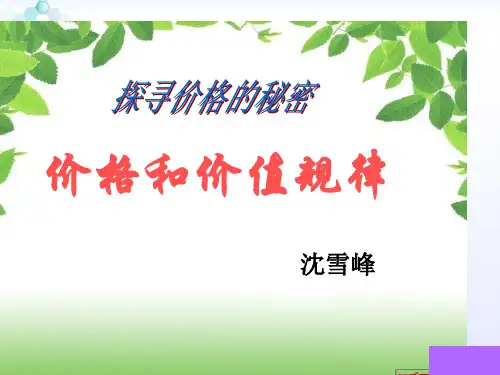 探寻价格的秘密

价格和价值规律

沈雪峰